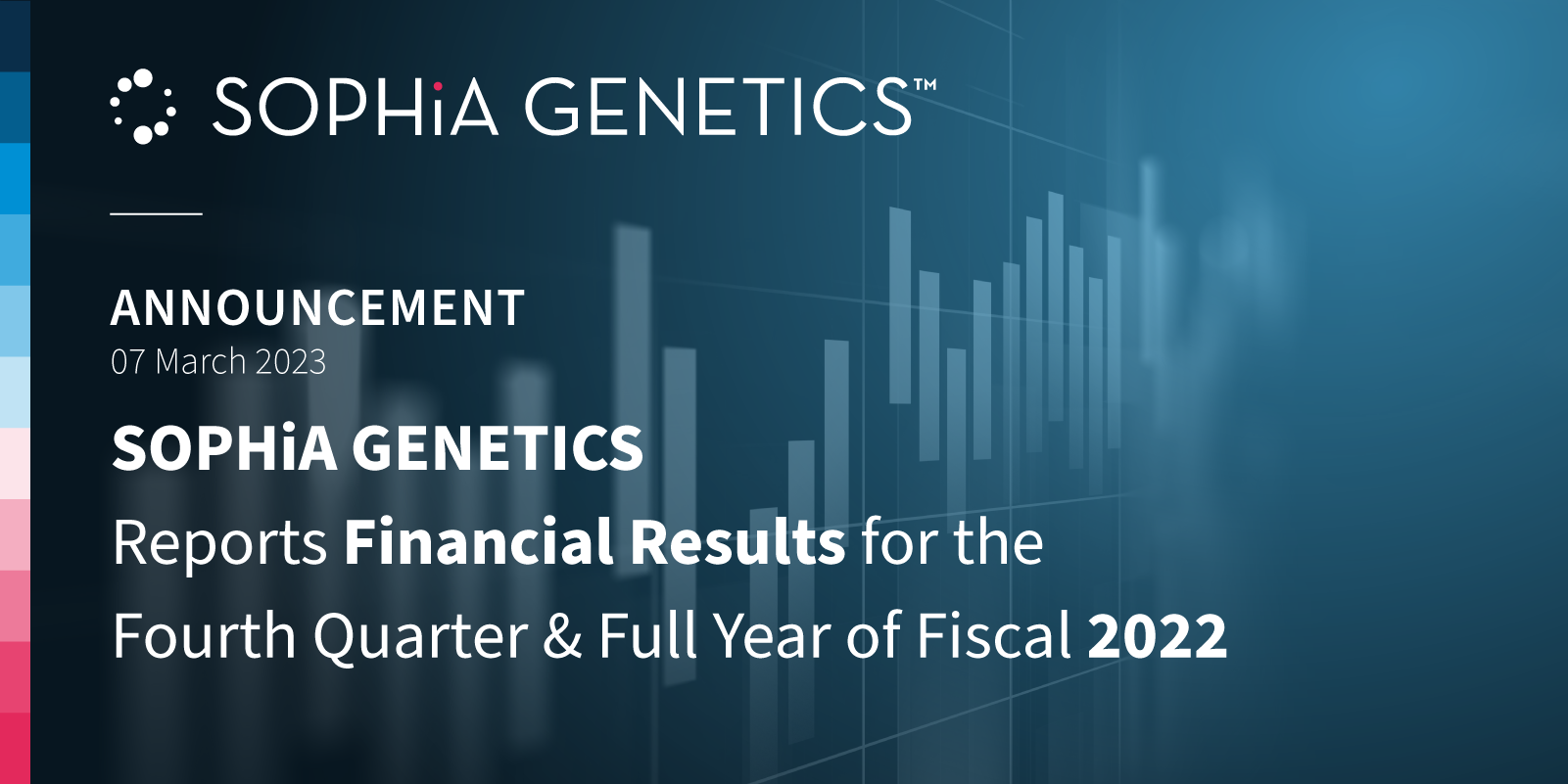 SOPHiA GENETICS™

ANNOUNCEMENT
07 March 2023

SOPHiA GENETICS
Reports Financial Results for the Fourth Quarter & Full Year of Fiscal 2022